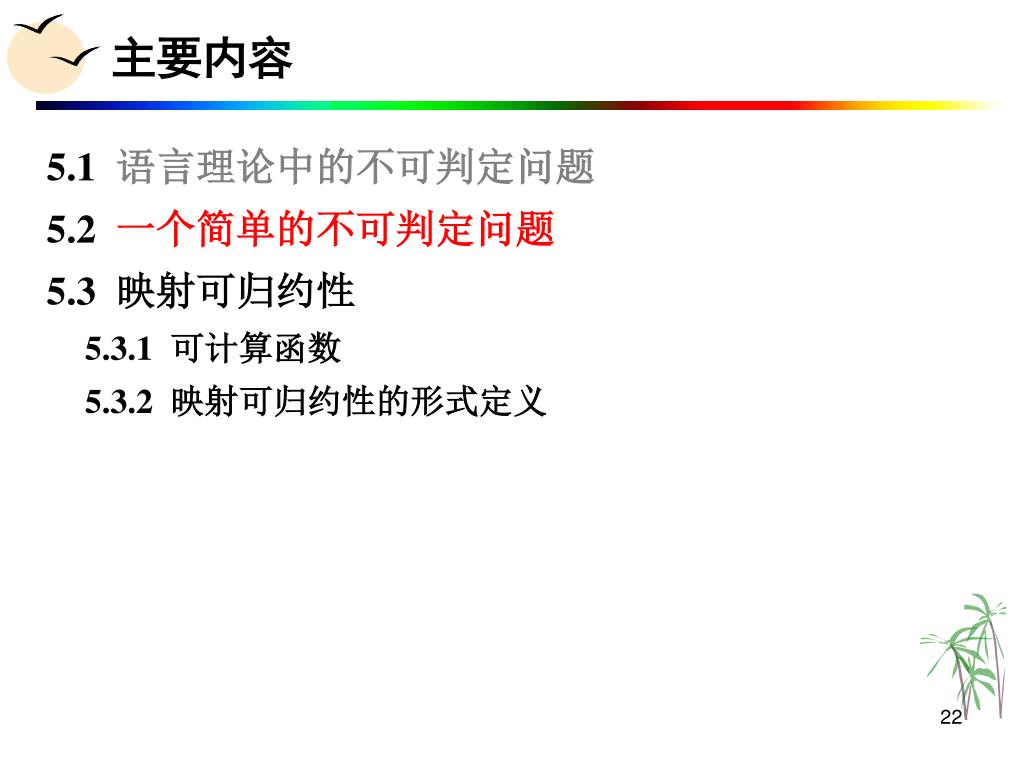 主要内容

5.1 语言理论中的不可判定问题

5.2 一个简单的不可判定问题

5.3 映射可归约性

5.3.1 可计算函数

5.3.2 映射可归约性的形式定义

22